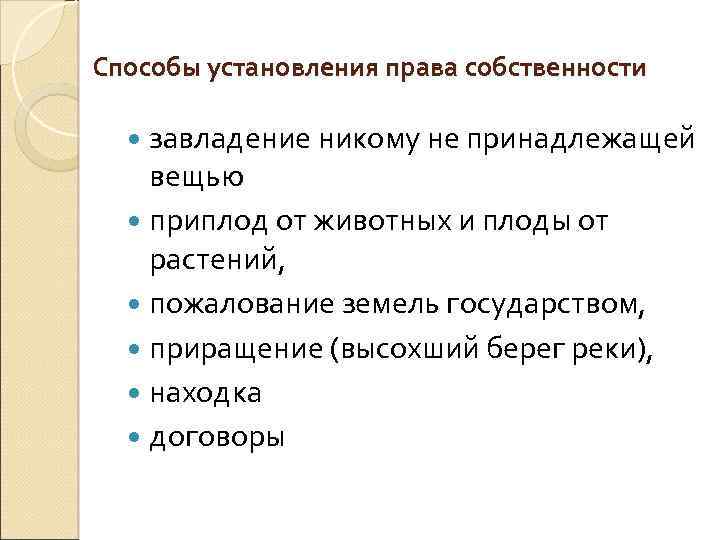 Способы установления права собственности

- завладение никому не принадлежащей вещью
- приплод от животных и плоды от растений,
- пожалование земель государством,
- приращение (высохший берег реки),
- находка
- договоры